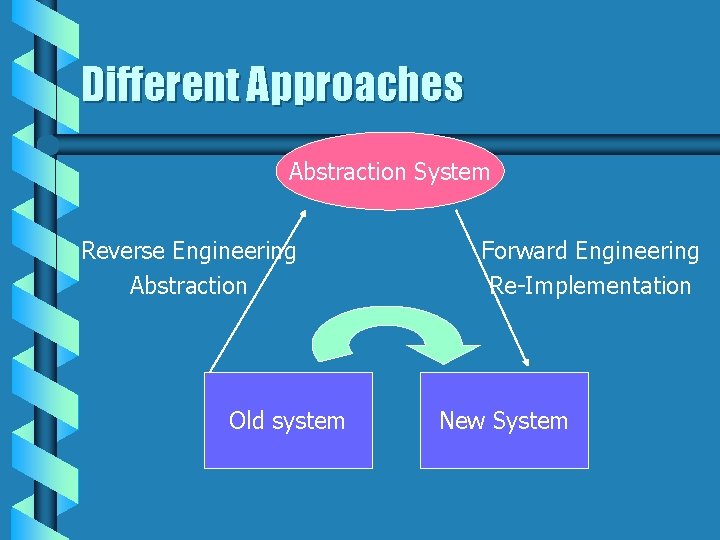 Different Approaches

Abstraction System

Reverse Engineering
Abstraction

Forward Engineering
Re-Implementation

Old system

New System